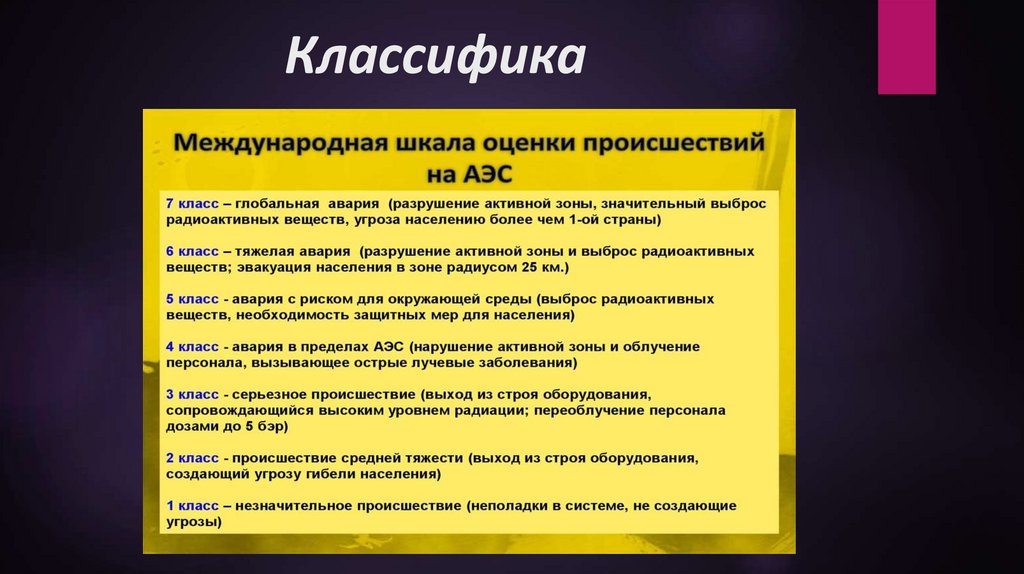 Классифика

Международная шкала оценки происшествий на АЭС

7 класс – глобальная авария (разрушение активной зоны, значительный выброс радиоактивных веществ, угроза населению более чем 1-ой страны)

6 класс – тяжелая авария (разрушение активной зоны и выброс радиоактивных веществ; эвакуация населения в зоне радиусом 25 км.)

5 класс - авария с риском для окружающей среды (выброс радиоактивных веществ, необходимость защитных мер для населения)

4 класс - авария в пределах АЭС (нарушение активной зоны и облучение персонала, вызывающее острые лучевые заболевания)

3 класс - серьезное происшествие (выход из строя оборудования, сопровождающийся высоким уровнем радиации; переоблучение персонала дозами до 5 бэр)

2 класс - происшествие средней тяжести (выход из строя оборудования, создающий угрозу гибели населения)

1 класс – незначительное происшествие (неполадки в системе, не создающие угрозы)